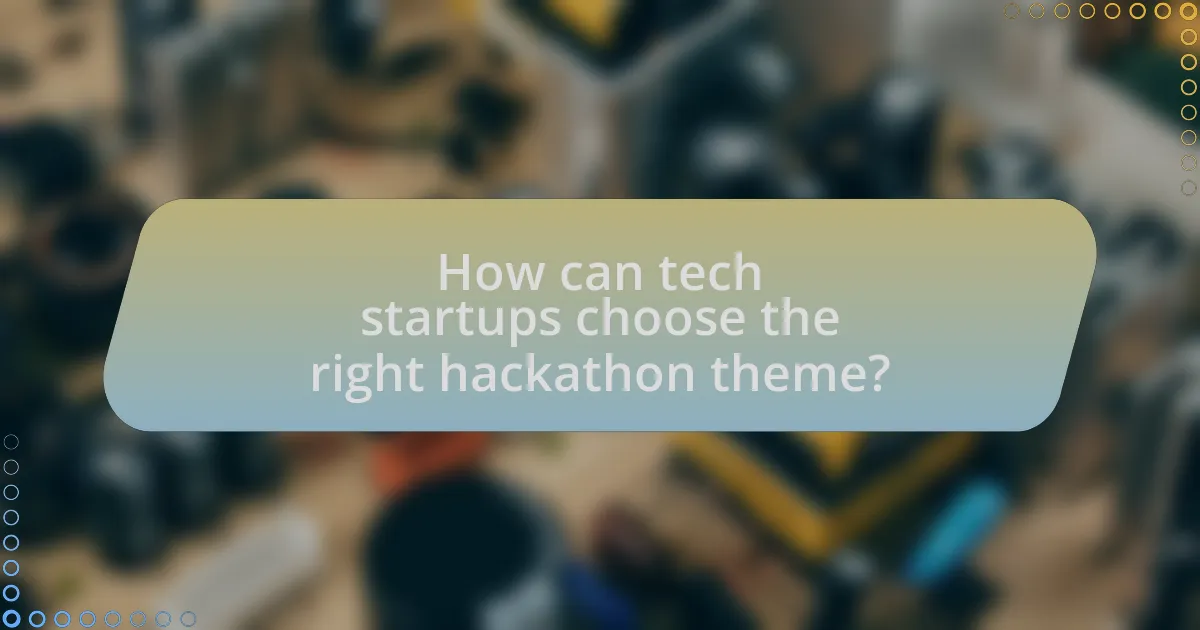 How can tech startups choose the right hackathon theme?